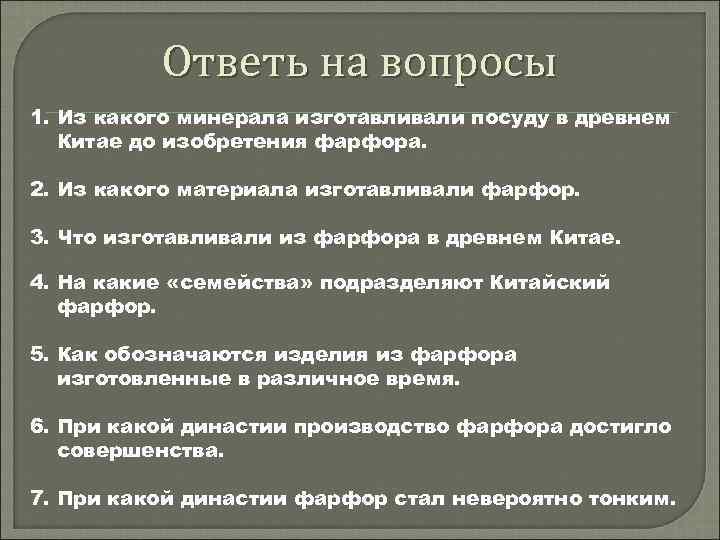 Ответь на вопросы

1. Из какого минерала изготавливали посуду в древнем Китае до изобретения фарфора.

2. Из какого материала изготавливали фарфор.

3. Что изготавливали из фарфора в древнем Китае.

4. На какие «семейства» подразделяют Китайский фарфор.

5. Как обозначаются изделия из фарфора изготовленные в различное время.

6. При какой династии производство фарфора достигло совершенства.

7. При какой династии фарфор стал невероятно тонким.